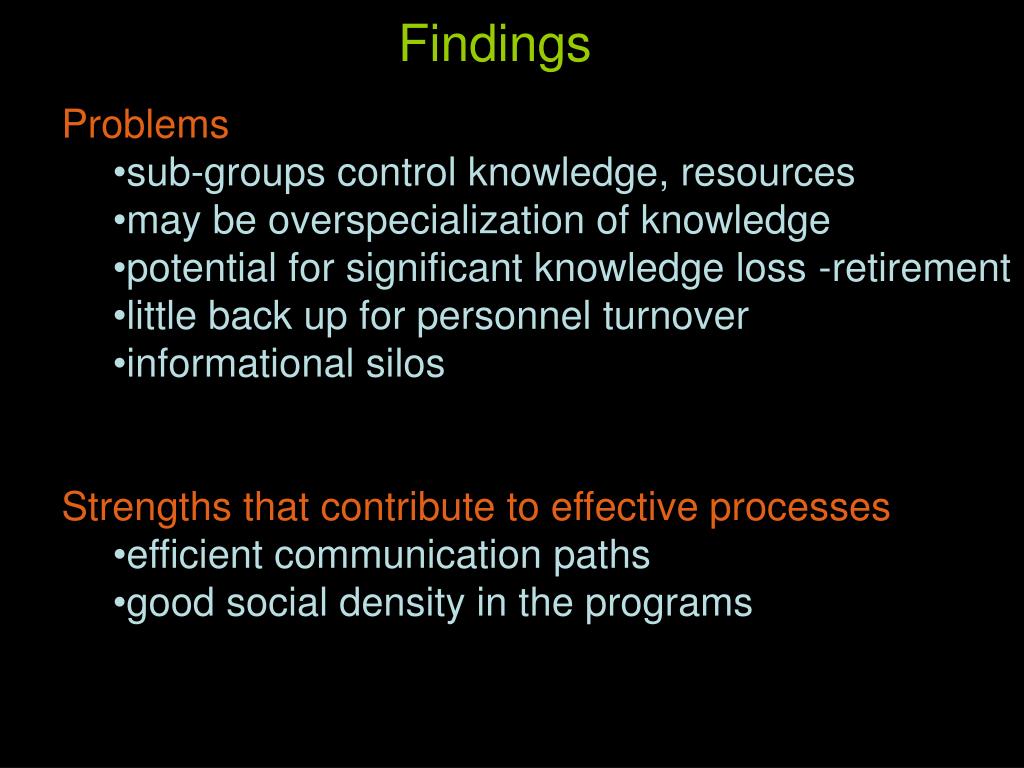 Findings

Problems
•sub-groups control knowledge, resources
•may be overspecialization of knowledge
•potential for significant knowledge loss -retirement
•little back up for personnel turnover
•informational silos

Strengths that contribute to effective processes
•efficient communication paths
•good social density in the programs